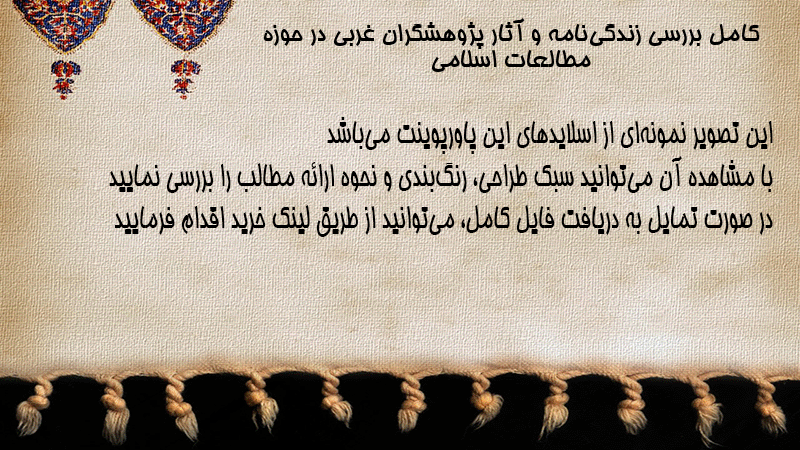 کامل بررسی زندگی‌نامه و آثار پژوهشگران غربی در حوزه مطالعات اسلامی

این تصویر نمونه‌ای از اسلایدهای این پاورپوینت می‌باشد
با مشاهده آن می‌توانید سبک طراحی، رنگ‌بندی و نحوه ارائه مطالب را بررسی نمایید
در صورت تمایل به دریافت فایل کامل، می‌توانید از طریق لینک خرید اقدام فرمایید